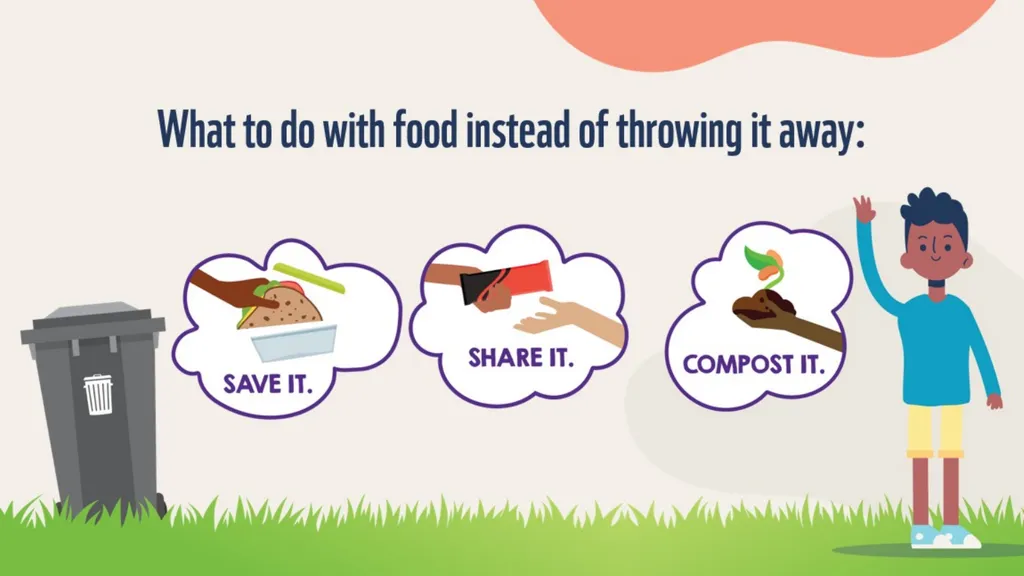 What to do with food instead of throwing it away:

SAVE IT.

SHARE IT.

COMPOST IT.